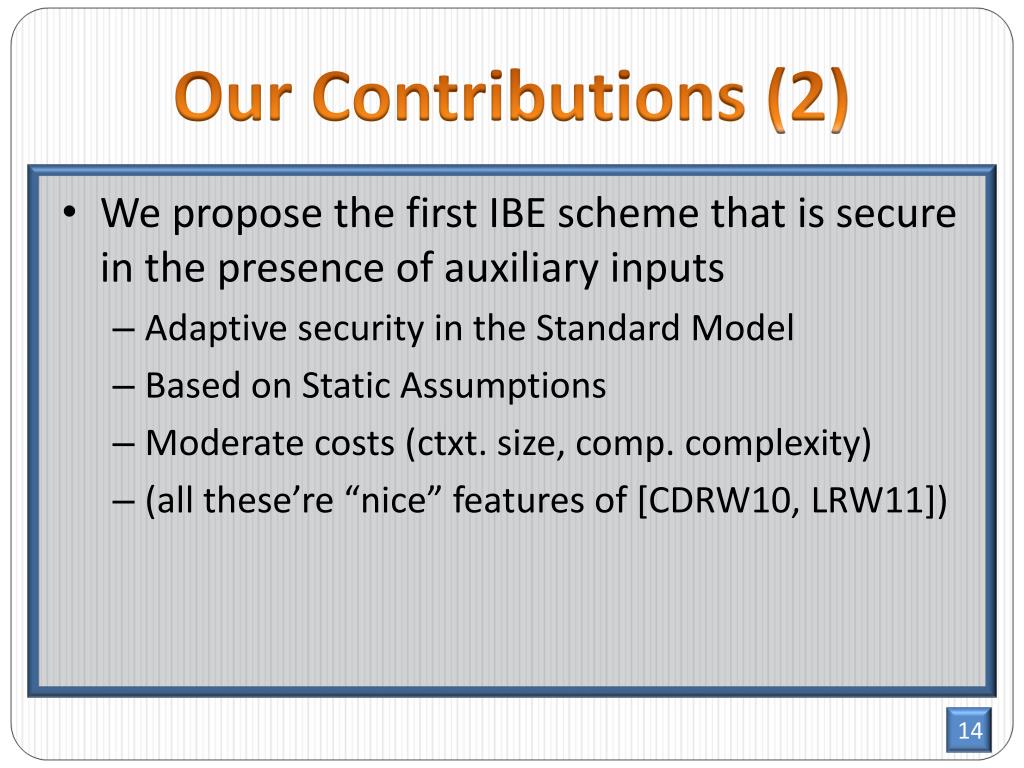 Our Contributions (2)

• We propose the first IBE scheme that is secure in the presence of auxiliary inputs

– Adaptive security in the Standard Model

– Based on Static Assumptions

– Moderate costs (ctxt. size, comp. complexity)

– (all these’re “nice” features of [CDRW10, LRW11])

14